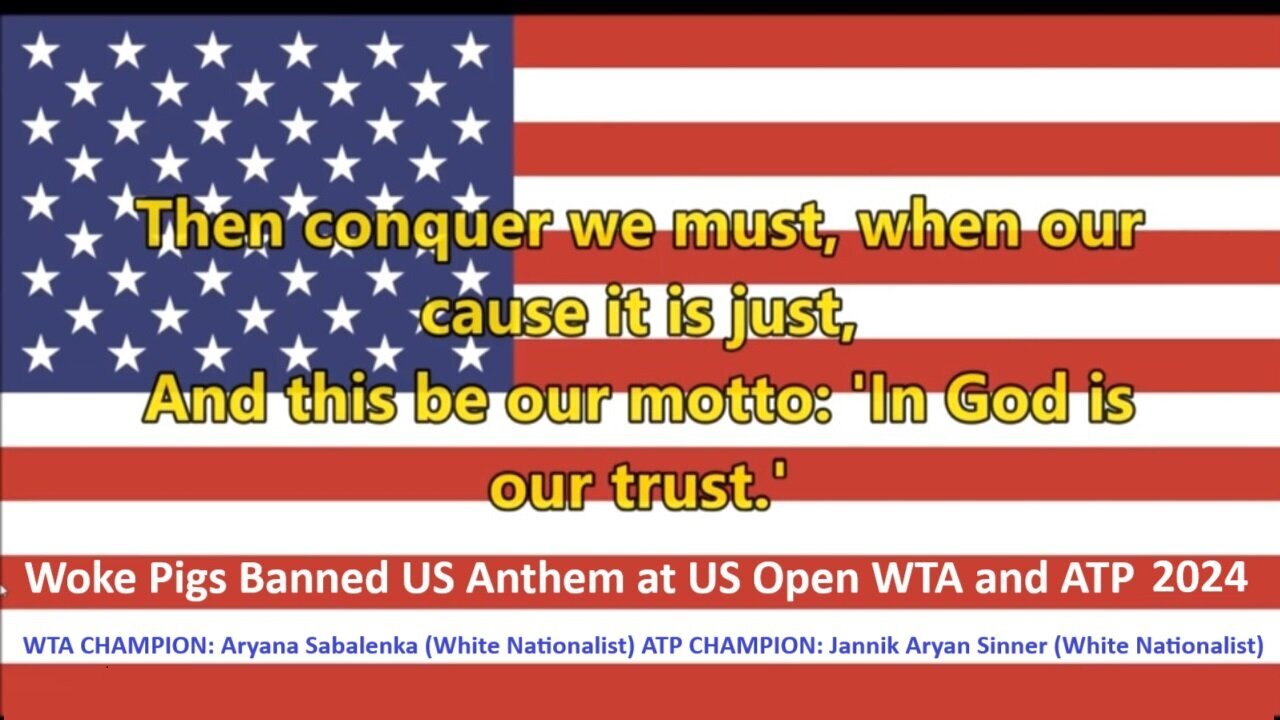 Then conquer we must, when our cause it is just,
And this be our motto: 'In God is our trust.'

Woke Pigs Banned US Anthem at US Open WTA and ATP 2024

WTA CHAMPION: Aryana Sabalenka (White Nationalist) ATP CHAMPION: Jannik Aryan Sinner (White Nationalist)